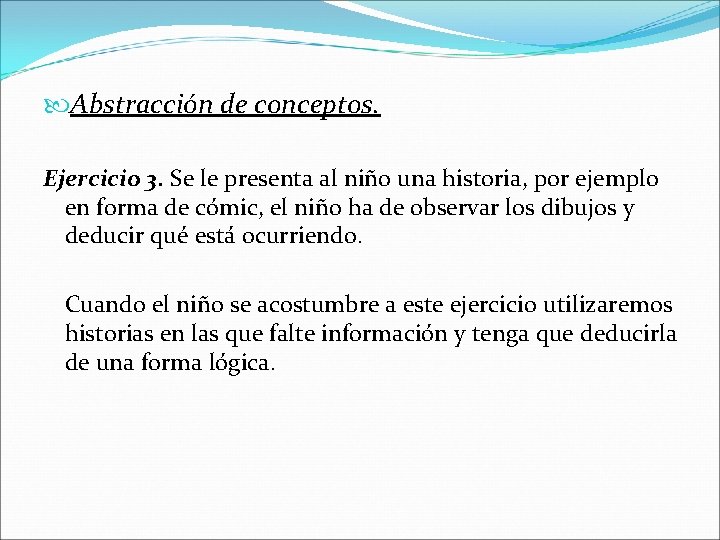 Abstracción de conceptos.

Ejercicio 3. Se le presenta al niño una historia, por ejemplo en forma de cómic, el niño ha de observar los dibujos y deducir qué está ocurriendo.

Cuando el niño se acostumbre a este ejercicio utilizaremos historias en las que falte información y tenga que deducirla de una forma lógica.